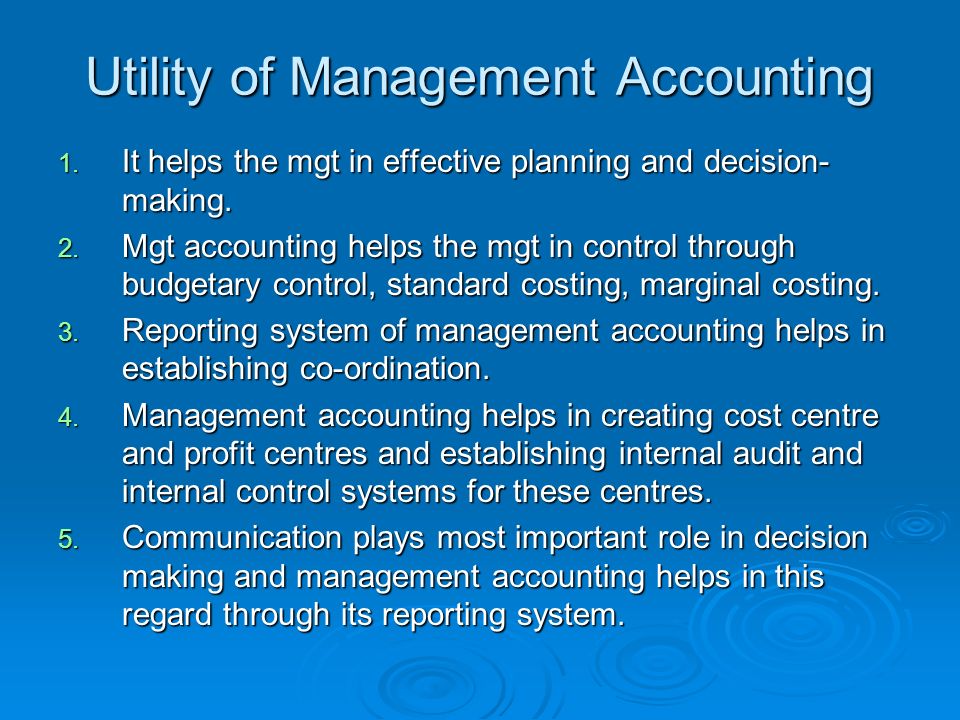 Utility of Management Accounting

1. It helps the mgt in effective planning and decision-making.
2. Mgt accounting helps the mgt in control through budgetary control, standard costing, marginal costing.
3. Reporting system of management accounting helps in establishing co-ordination.
4. Management accounting helps in creating cost centre and profit centres and establishing internal audit and internal control systems for these centres.
5. Communication plays most important role in decision making and management accounting helps in this regard through its reporting system.